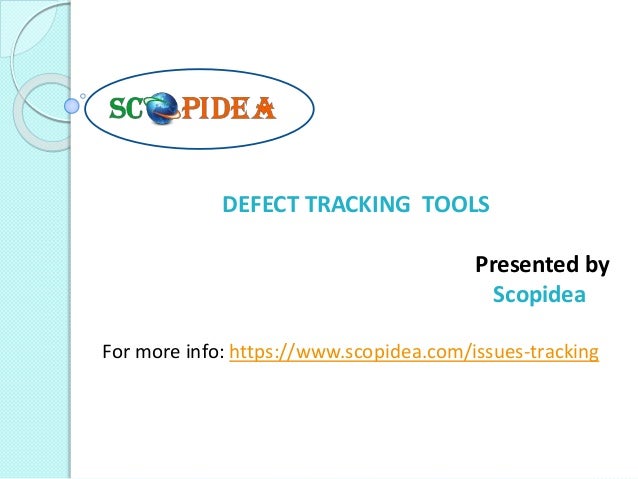 SCOPIDEA

DEFECT TRACKING TOOLS

Presented by
Scopidea

For more info: https://www.scopidea.com/issues-tracking